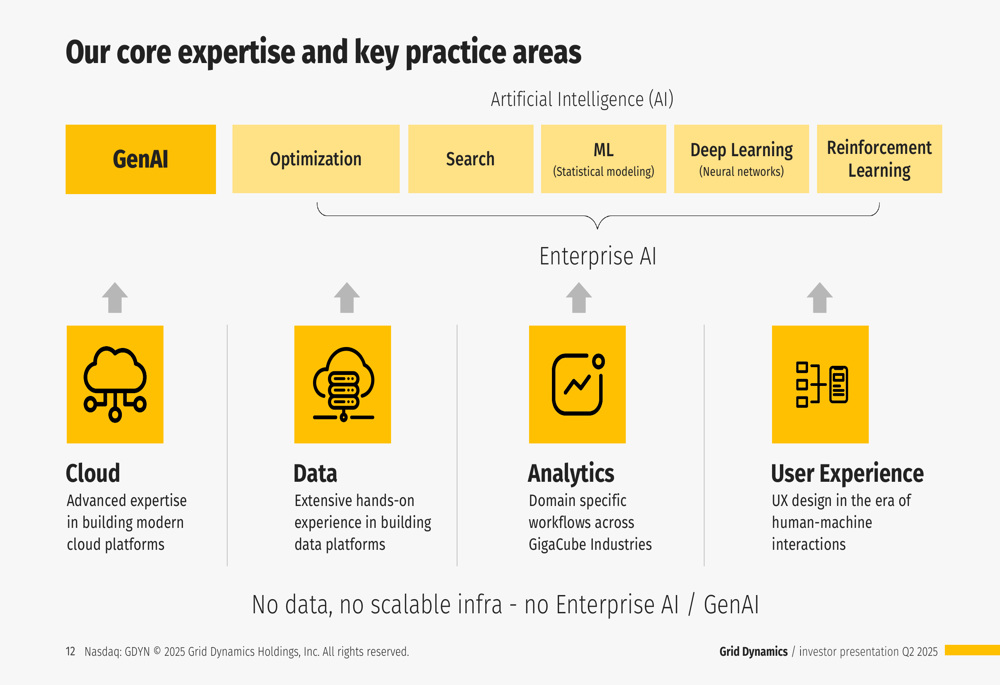 Our core expertise and key practice areas

Artificial Intelligence (AI)

GenAI

Optimization

Search

ML
(Statistical modeling)

Deep Learning
(Neural networks)

Reinforcement Learning

Enterprise AI

Cloud
Advanced expertise in building modern cloud platforms

Data
Extensive hands-on experience in building data platforms

Analytics
Domain specific workflows across GigaCube Industries

User Experience
UX design in the era of human-machine interactions

No data, no scalable infra - no Enterprise AI / GenAI

12 Nasdaq: GDYN © 2025 Grid Dynamics Holdings, Inc. All rights reserved.

Grid Dynamics / investor presentation Q2 2025